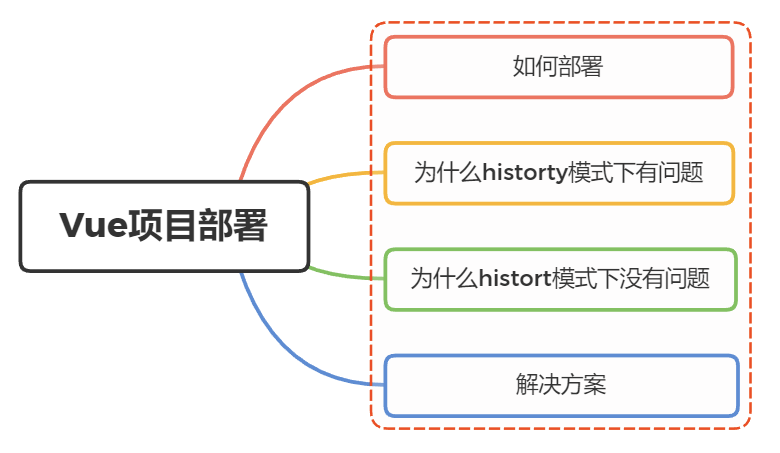 Vue项目部署

如何部署

为什么historty模式下有问题

为什么histort模式下没有问题

解决方案